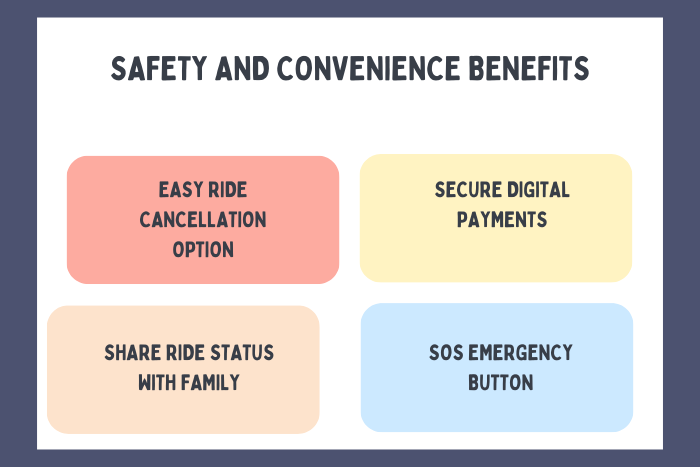 SAFETY AND CONVENIENCE BENEFITS

EASY RIDE CANCELLATION OPTION

SECURE DIGITAL PAYMENTS

SHARE RIDE STATUS WITH FAMILY

SOS EMERGENCY BUTTON